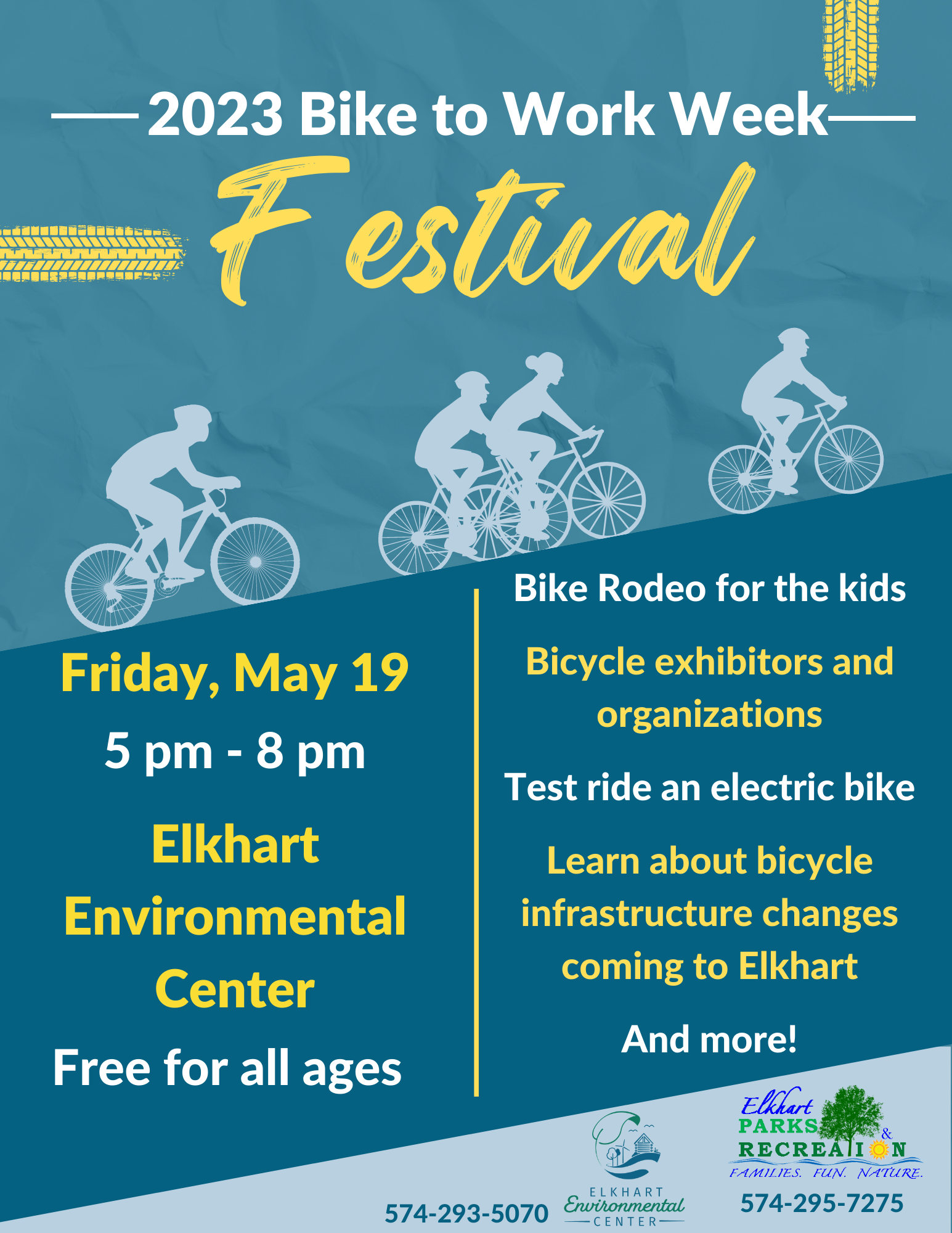 2023 Bike to Work Week

Festival

Friday, May 19

5 pm - 8 pm

Elkhart Environmental Center

Free for all ages

Bike Rodeo for the kids

Bicycle exhibitors and organizations

Test ride an electric bike

Learn about bicycle infrastructure changes coming to Elkhart

And more!

574-293-5070

ELKHART Environmental CENTER

Elkhart PARKS & RECREATION

FAMILIES. FUN. NATURE.

574-295-7275